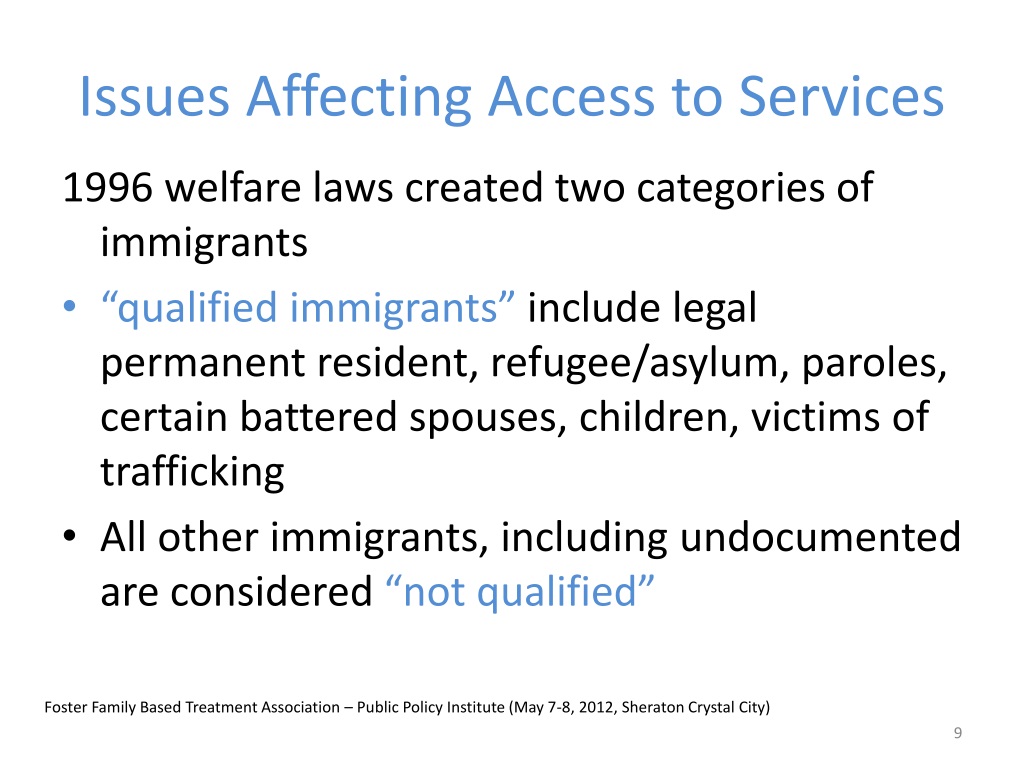 Issues Affecting Access to Services

1996 welfare laws created two categories of immigrants

• “qualified immigrants” include legal permanent resident, refugee/asylum, paroles, certain battered spouses, children, victims of trafficking

• All other immigrants, including undocumented are considered “not qualified”

Foster Family Based Treatment Association – Public Policy Institute (May 7-8, 2012, Sheraton Crystal City)

9